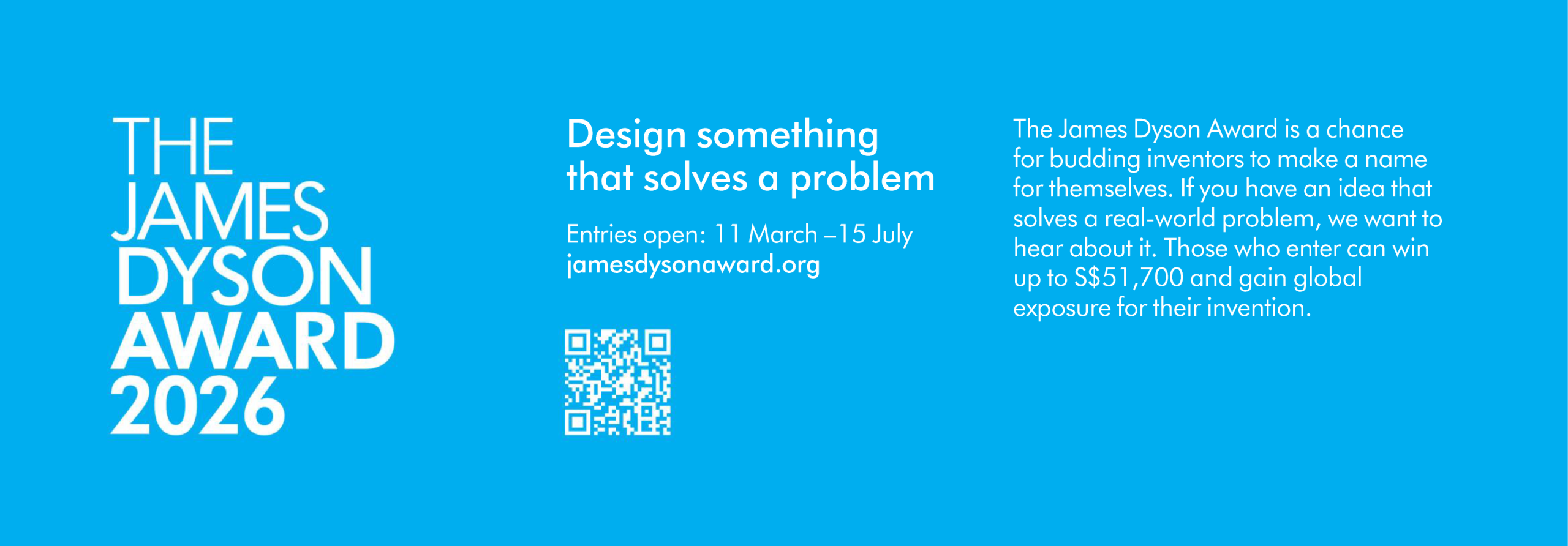 THE
JAMES
DYSON
AWARD
2026

Design something that solves a problem

Entries open: 11 March –15 July
jamesdysonaward.org

The James Dyson Award is a chance for budding inventors to make a name for themselves. If you have an idea that solves a real-world problem, we want to hear about it. Those who enter can win up to S$51,700 and gain global exposure for their invention.